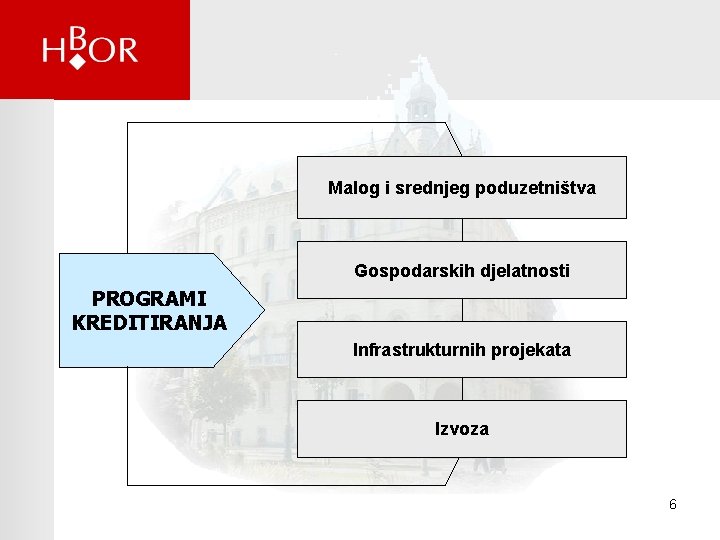 HBOR

PROGRAMI KREDITIRANJA

Malog i srednjeg poduzetništva

Gospodarskih djelatnosti

Infrastrukturnih projekata

Izvoza

6